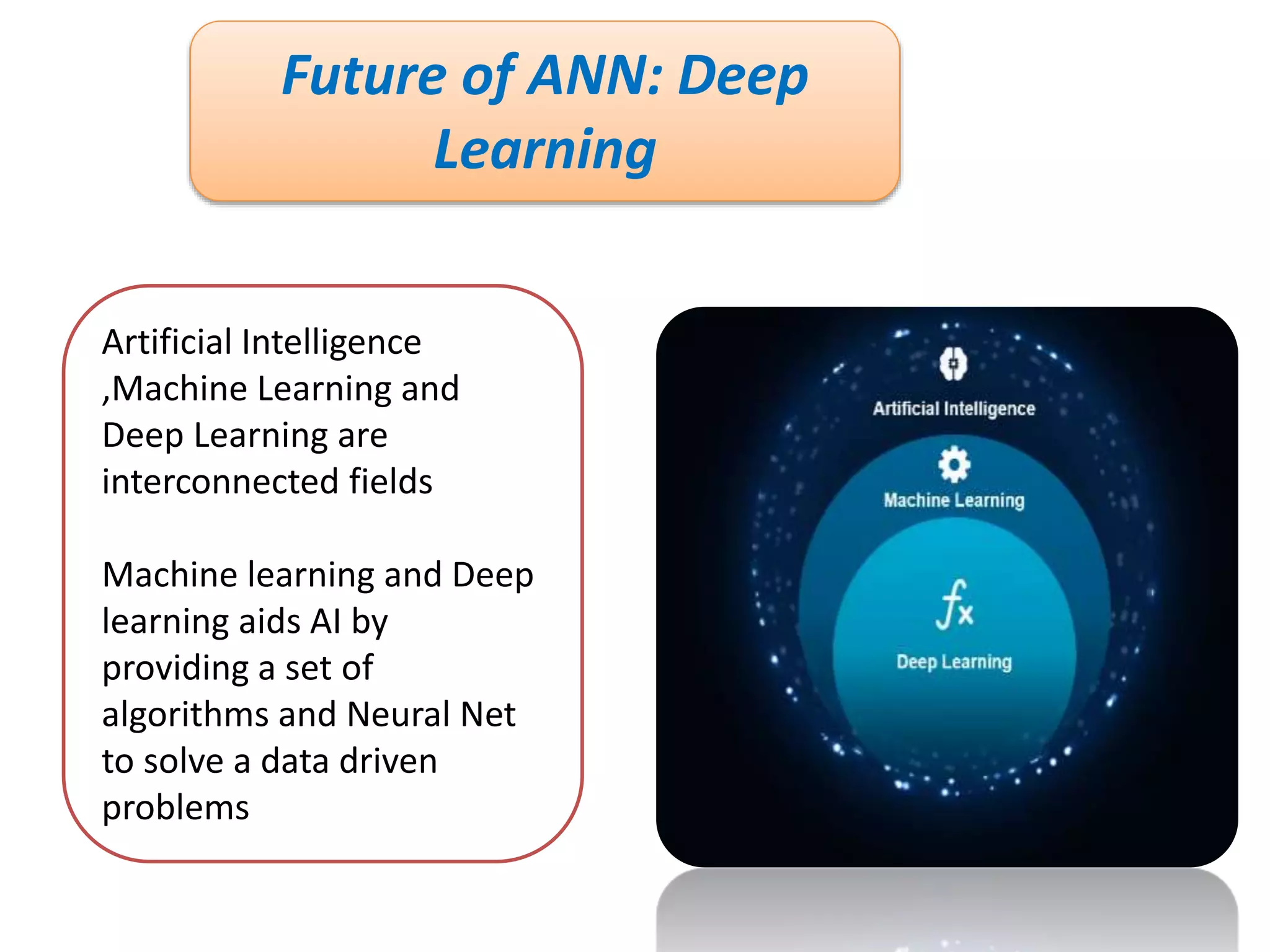 Future of ANN: Deep Learning

Artificial Intelligence ,Machine Learning and Deep Learning are interconnected fields

Machine learning and Deep learning aids AI by providing a set of algorithms and Neural Net to solve a data driven problems

Artificial Intelligence

Machine Learning

$f_x$

Deep Learning